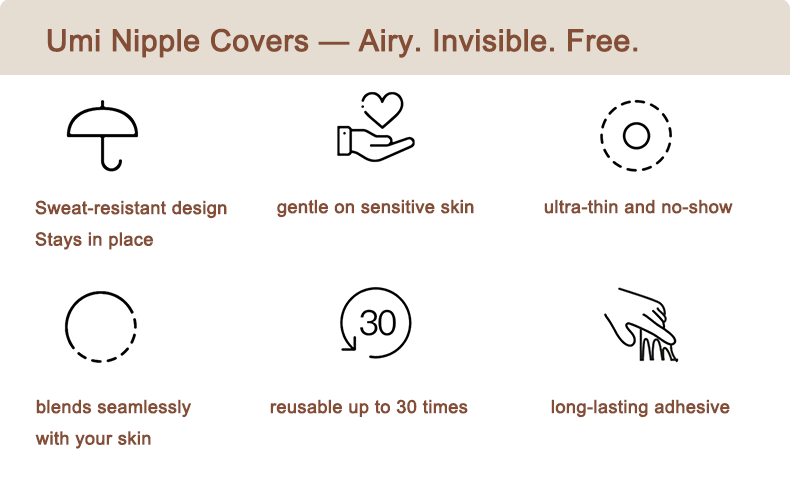 Umi Nipple Covers — Airy. Invisible. Free.

Sweat-resistant design
Stays in place

gentle on sensitive skin

ultra-thin and no-show

blends seamlessly
with your skin

30

reusable up to 30 times

long-lasting adhesive